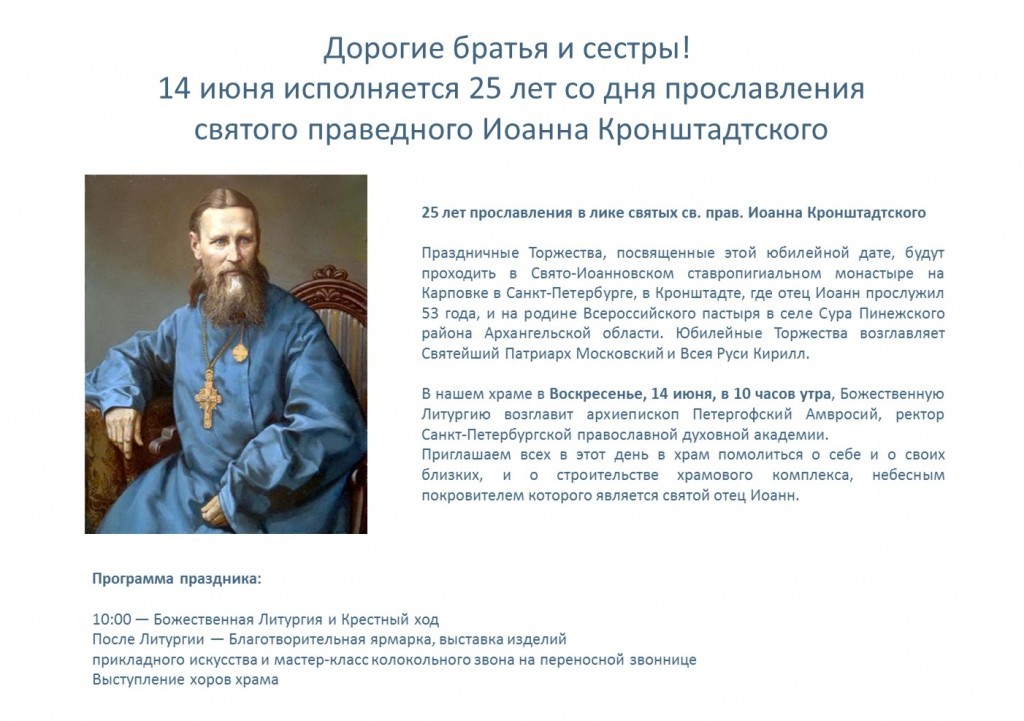 Дорогие братья и сестры!
14 июня исполняется 25 лет со дня прославления святого праведного Иоанна Кронштадтского

25 лет прославления в лике святых св. прав. Иоанна Кронштадтского

Праздничные Торжества, посвященные этой юбилейной дате, будут проходить в Свято-Иоанновском ставропигиальном монастыре на Карповке в Санкт-Петербурге, в Кронштадте, где отец Иоанн прослужил 53 года, и на родине Всероссийского пастыря в селе Сура Пинежского района Архангельской области. Юбилейные Торжества возглавляет Святейший Патриарх Московский и Всея Руси Кирилл.

В нашем храме в Воскресенье, 14 июня, в 10 часов утра, Божественную Литургию возглавит архиепископ Петергофский Амвросий, ректор Санкт-Петербургской православной духовной академии.
Приглашаем всех в этот день в храм помолиться о себе и о своих близких, и о строительстве храмового комплекса, небесным покровителем которого является святой отец Иоанн.

Программа праздника:

10:00 — Божественная Литургия и Крестный ход
После Литургии — Благотворительная ярмарка, выставка изделий прикладного искусства и мастер-класс колокольного звона на переносной звоннице
Выступление хоров храма